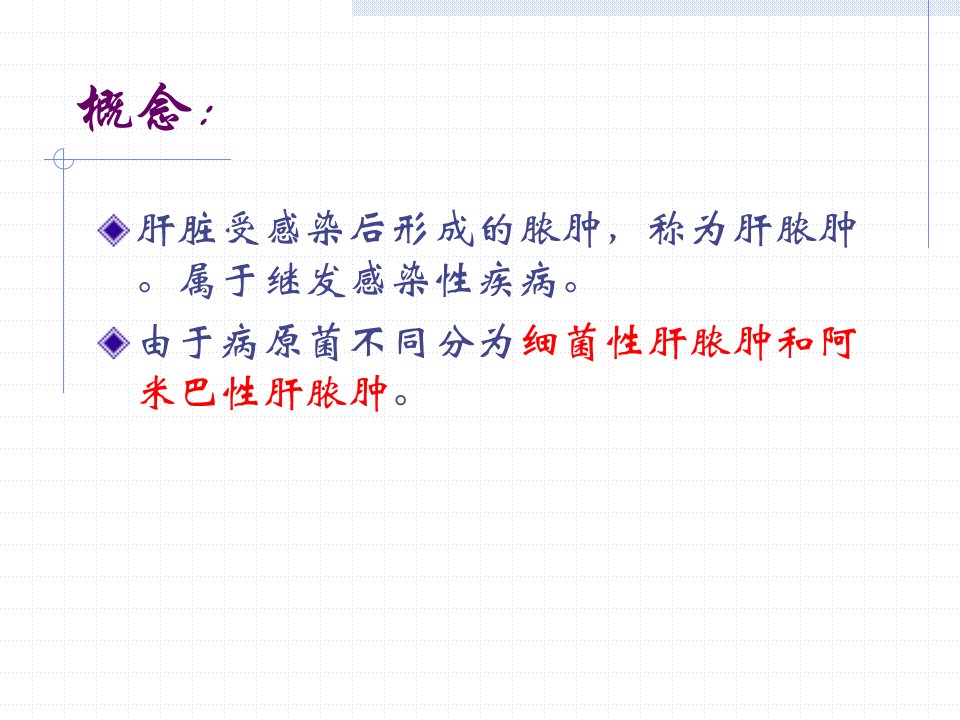 概念：

肝脏受感染后形成的脓肿，称为肝脓肿。属于继发感染性疾病。

由于病原菌不同分为细菌性肝脓肿和阿米巴性肝脓肿。